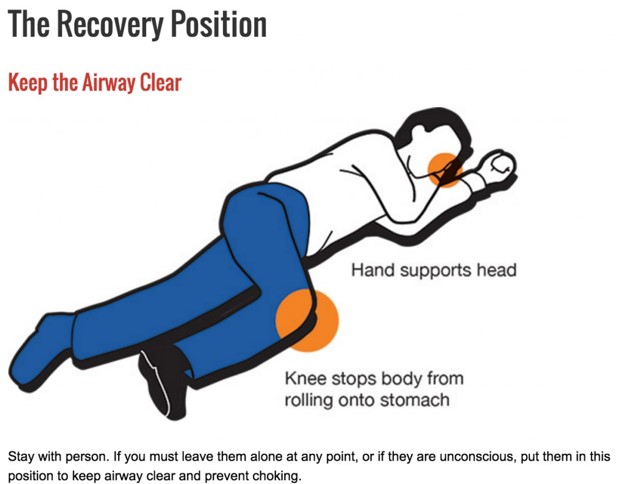 The Recovery Position

Keep the Airway Clear

Hand supports head

Knee stops body from rolling onto stomach

Stay with person. If you must leave them alone at any point, or if they are unconscious, put them in this position to keep airway clear and prevent choking.